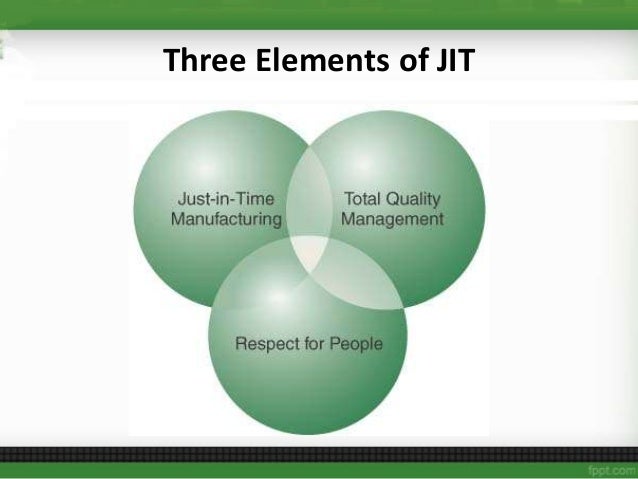 Three Elements of JIT

Just-in-Time Manufacturing

Total Quality Management

Respect for People

fppt.com